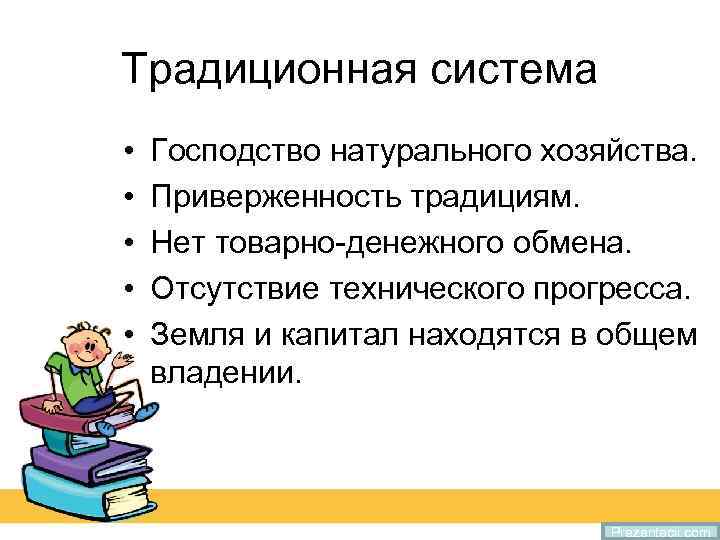 Традиционная система

• Господство натурального хозяйства.
• Приверженность традициям.
• Нет товарно-денежного обмена.
• Отсутствие технического прогресса.
• Земля и капитал находятся в общем владении.

Prezentacii.com